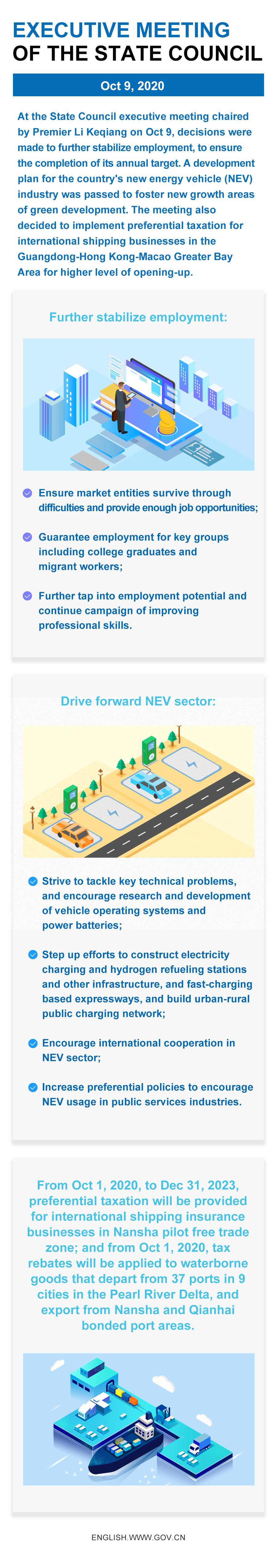 EXECUTIVE MEETING
OF THE STATE COUNCIL

Oct 9, 2020

At the State Council executive meeting chaired by Premier Li Keqiang on Oct 9, decisions were made to further stabilize employment, to ensure the completion of its annual target. A development plan for the country's new energy vehicle (NEV) industry was passed to foster new growth areas of green development. The meeting also decided to implement preferential taxation for international shipping businesses in the Guangdong-Hong Kong-Macao Greater Bay Area for higher level of opening-up.

Further stabilize employment:

Ensure market entities survive through difficulties and provide enough job opportunities;

Guarantee employment for key groups including college graduates and migrant workers;

Further tap into employment potential and continue campaign of improving professional skills.

Drive forward NEV sector:

Strive to tackle key technical problems, and encourage research and development of vehicle operating systems and power batteries;

Step up efforts to construct electricity charging and hydrogen refueling stations and other infrastructure, and fast-charging based expressways, and build urban-rural public charging network;

Encourage international cooperation in NEV sector;

Increase preferential policies to encourage NEV usage in public services industries.

From Oct 1, 2020, to Dec 31, 2023, preferential taxation will be provided for international shipping insurance businesses in Nansha pilot free trade zone; and from Oct 1, 2020, tax rebates will be applied to waterborne goods that depart from 37 ports in 9 cities in the Pearl River Delta, and export from Nansha and Qianhai bonded port areas.

ENGLISH.WWW.GOV.CN